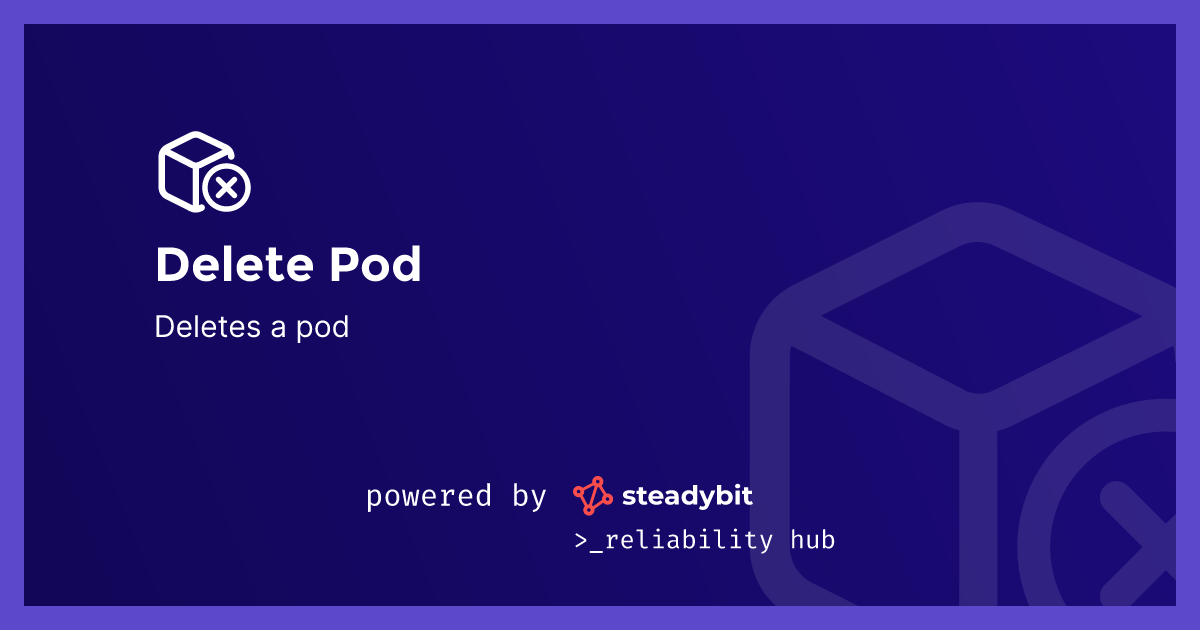 Delete Pod

Deletes a pod

powered by steadybit

>_reliability hub